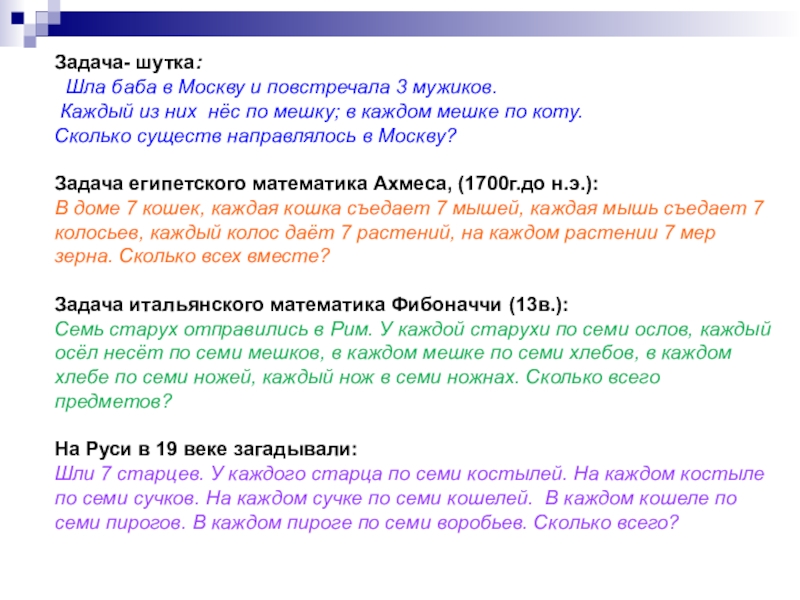 Задача- шутка:
Шла баба в Москву и повстречала 3 мужиков.
Каждый из них нёс по мешку; в каждом мешке по коту.
Сколько существ направлялось в Москву?

Задача египетского математика Ахмеса, (1700г.до н.э.):
В доме 7 кошек, каждая кошка съедает 7 мышей, каждая мышь съедает 7 колосьев, каждый колос даёт 7 растений, на каждом растении 7 мер зерна. Сколько всех вместе?

Задача итальянского математика Фибоначчи (13в.):
Семь старух отправились в Рим. У каждой старухи по семи ослов, каждый осёл несёт по семи мешков, в каждом мешке по семи хлебов, в каждом хлебе по семи ножей, каждый нож в семи ножнах. Сколько всего предметов?

На Руси в 19 веке загадывали:
Шли 7 старцев. У каждого старца по семи костылей. На каждом костыле по семи сучков. На каждом сучке по семи кошелей. В каждом кошеле по семи пирогов. В каждом пироге по семи воробьев. Сколько всего?